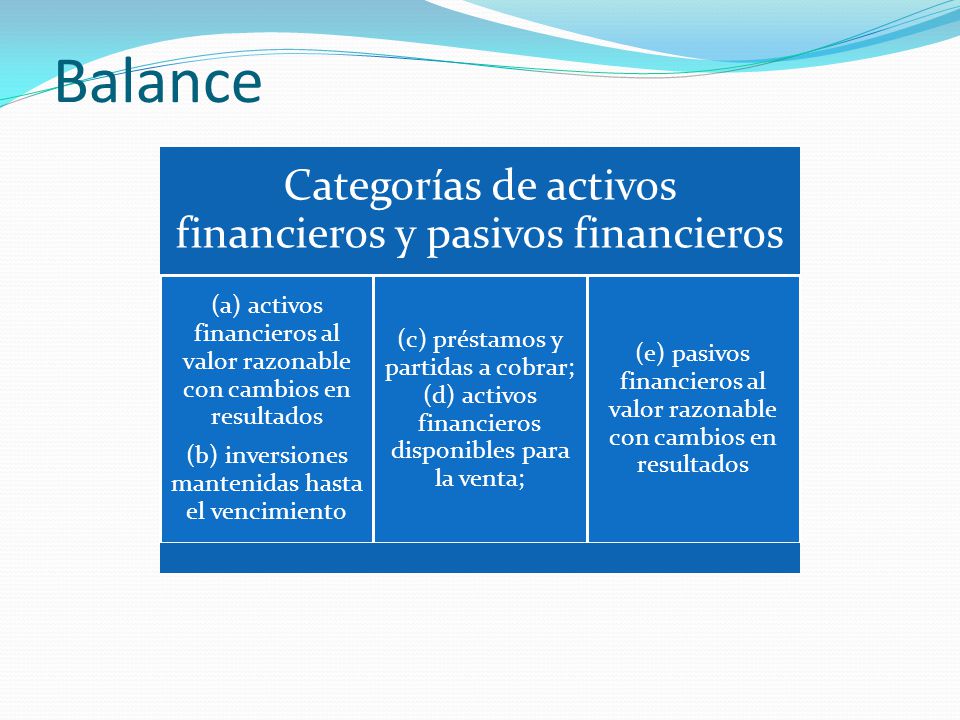 Balance

Categorías de activos financieros y pasivos financieros

(a) activos financieros al valor razonable con cambios en resultados

(b) inversiones mantenidas hasta el vencimiento

(c) préstamos y partidas a cobrar;
(d) activos financieros disponibles para la venta;

(e) pasivos financieros al valor razonable con cambios en resultados